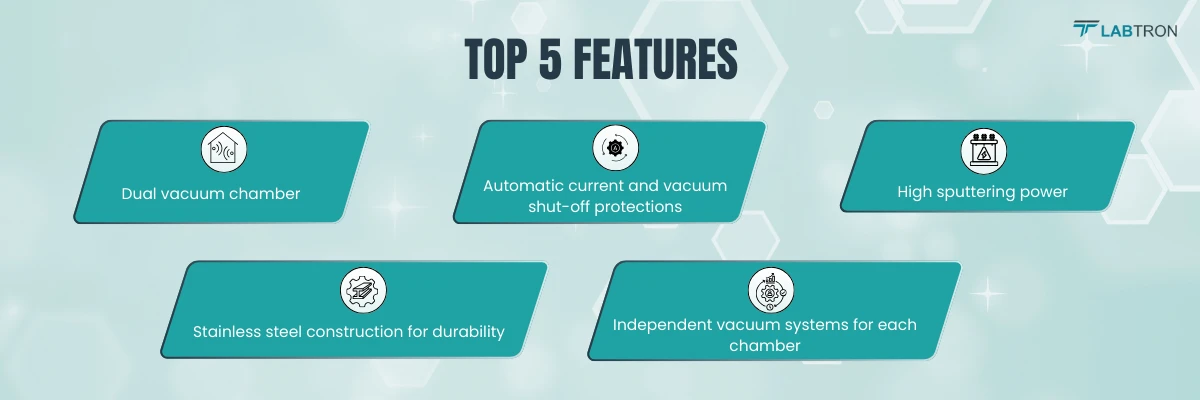 LABTRON

TOP 5 FEATURES

Dual vacuum chamber

Automatic current and vacuum shut-off protections

High sputtering power

Stainless steel construction for durability

Independent vacuum systems for each chamber